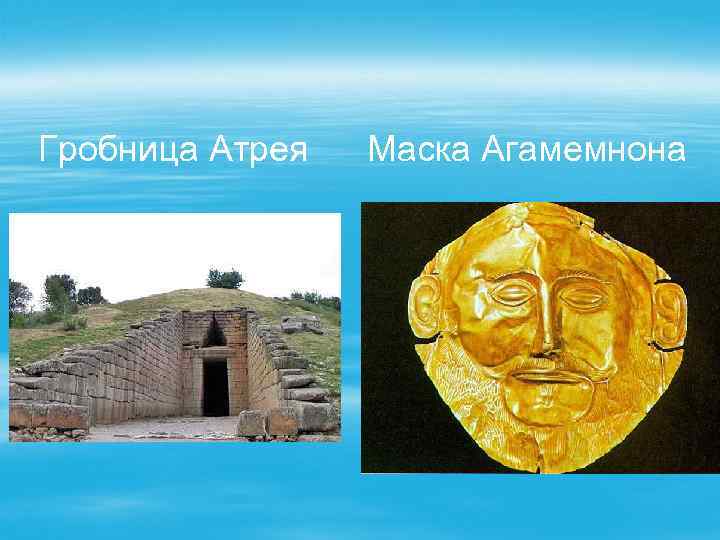 Гробница Атрея

Маска Агамемнона